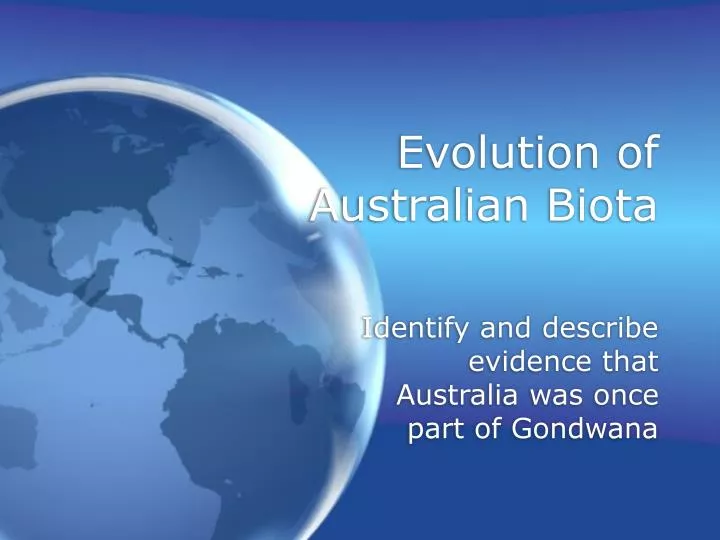 Evolution of Australian Biota

Identify and describe evidence that Australia was once part of Gondwana